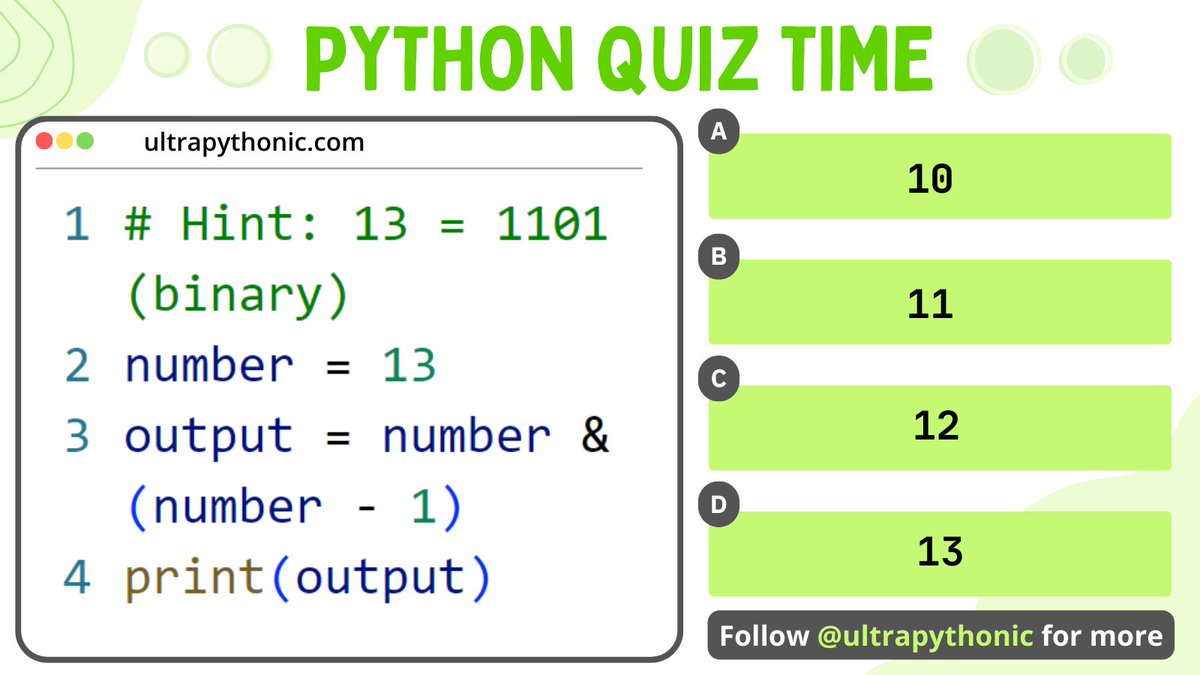 PYTHON QUIZ TIME

ultrapythonic.com

1 # Hint: 13 = 1101 (binary)
2 number = 13
3 output = number & (number - 1)
4 print(output)

A
10

B
11

C
12

D
13

Follow @ultrapythonic for more